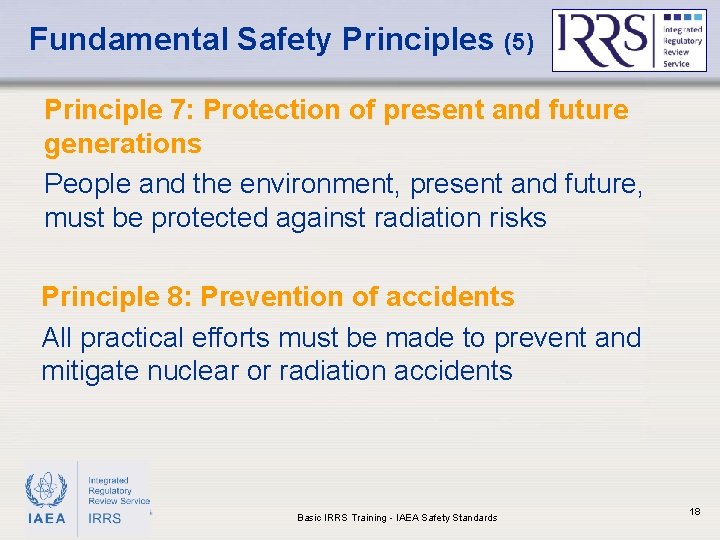 Fundamental Safety Principles (5)

IRRS Integrated Regulatory Review Service

Principle 7: Protection of present and future generations

People and the environment, present and future, must be protected against radiation risks

Principle 8: Prevention of accidents

All practical efforts must be made to prevent and mitigate nuclear or radiation accidents

IAEA

Integrated Regulatory Review Service

IRRS

Basic IRRS Training - IAEA Safety Standards

18